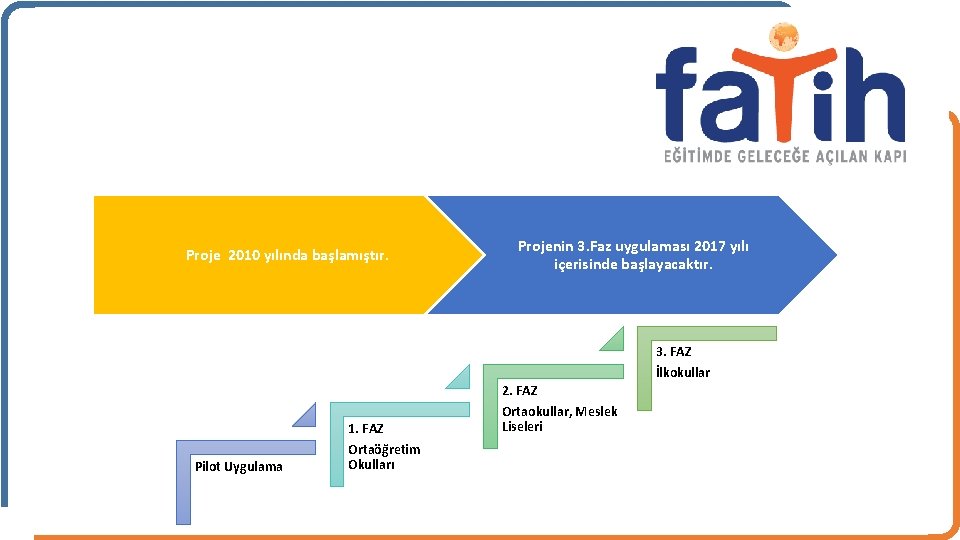 fatih
EĞİTİMDE GELECEĞE AÇILAN KAPI

Proje 2010 yılında başlamıştır.

Projenin 3.Faz uygulaması 2017 yılı içerisinde başlayacaktır.

Pilot Uygulama

1. FAZ
Ortaöğretim Okulları

2. FAZ
Ortaokullar, Meslek Liseleri

3. FAZ
İlkokullar